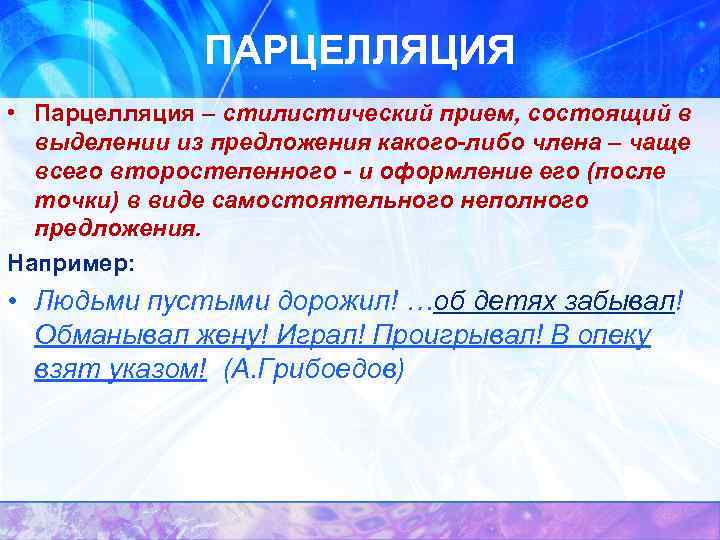 ПАРЦЕЛЛЯЦИЯ

• Парцелляция – стилистический прием, состоящий в выделении из предложения какого-либо члена – чаще всего второстепенного - и оформление его (после точки) в виде самостоятельного неполного предложения.

Например:

• Людьми пустыми дорожил! …об детях забывал! Обманывал жену! Играл! Проигрывал! В опеку взят указом! (А.Грибоедов)